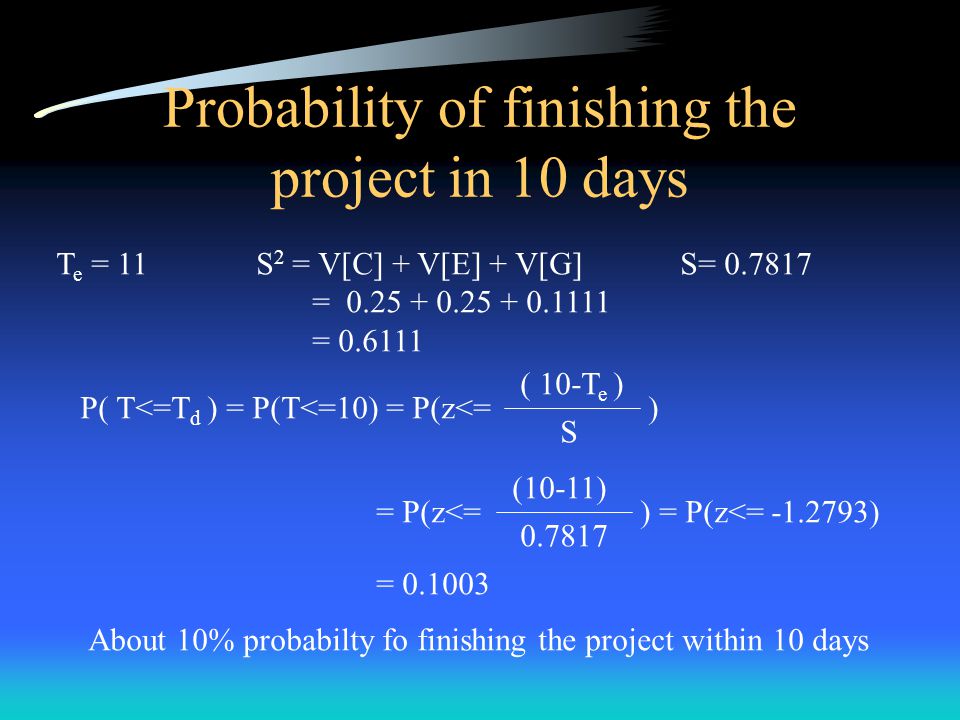 Probability of finishing the project in 10 days

$T_e = 11$ $S^2 = V[C] + V[E] + V[G]$ $S= 0.7817$

$= 0.25 + 0.25 + 0.1111$

$= 0.6111$

$P( T<=T_d ) = P(T<=10) = P(z<= \frac{( 10-T_e )}{S} )$

$= P(z<= \frac{(10-11)}{0.7817} ) = P(z<= -1.2793)$

$= 0.1003$

About 10% probabilty fo finishing the project within 10 days